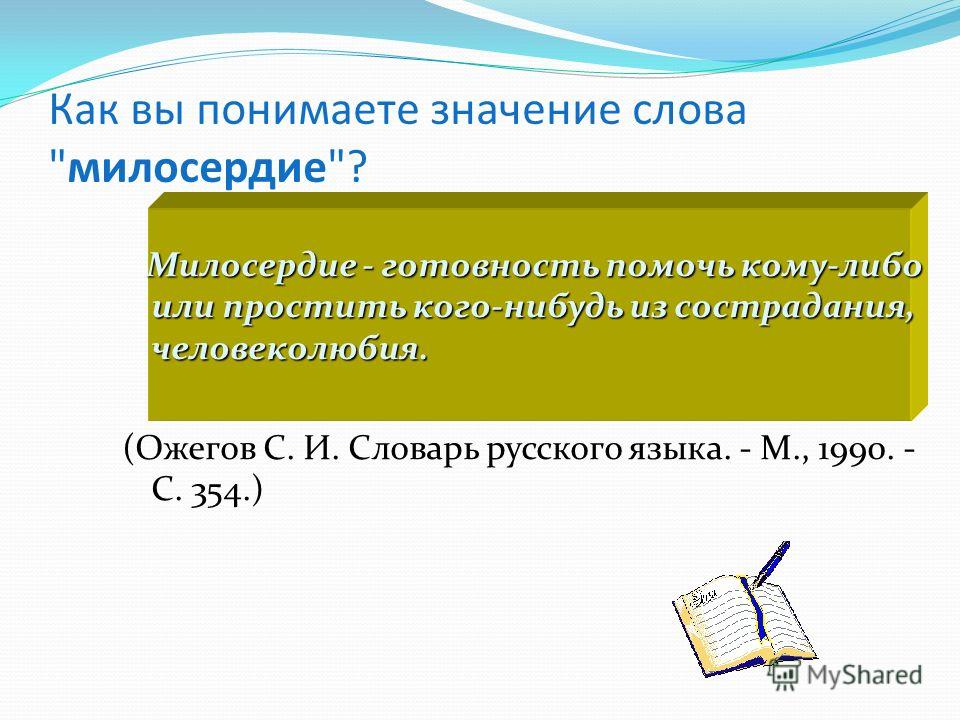 Как вы понимаете значение слова "милосердие"?

Милосердие - готовность помочь кому-либо или простить кого-нибудь из сострадания, человеколюбия.

(Ожегов С. И. Словарь русского языка. - М., 1990. - С. 354.)

MyShared